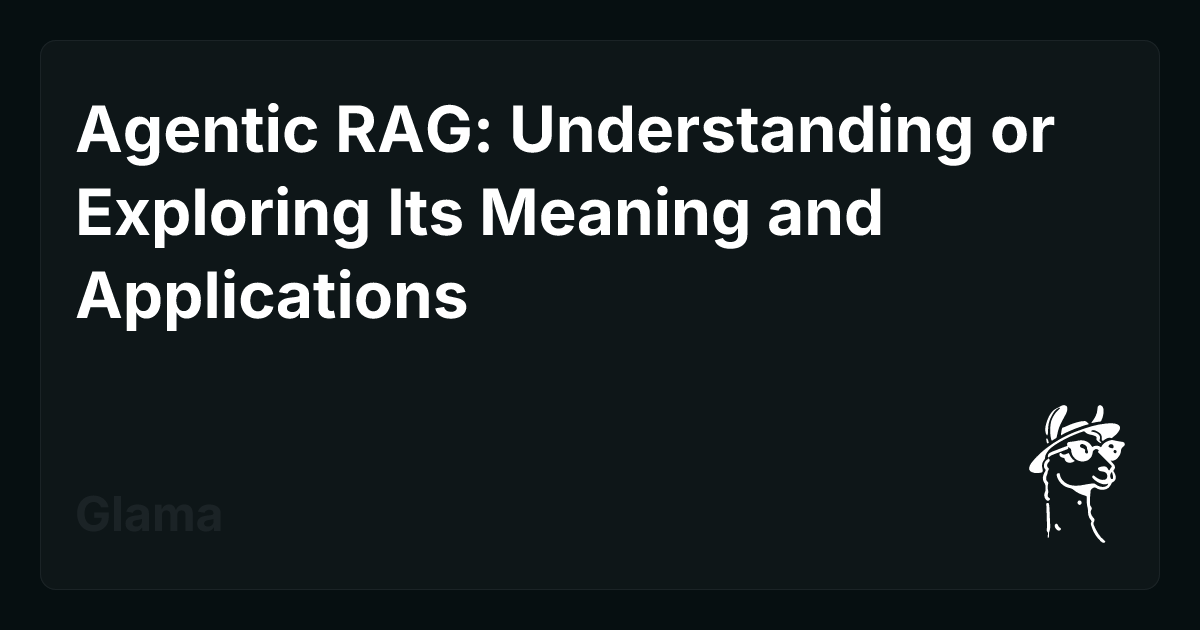 Agentic RAG: Understanding or Exploring Its Meaning and Applications

Glama